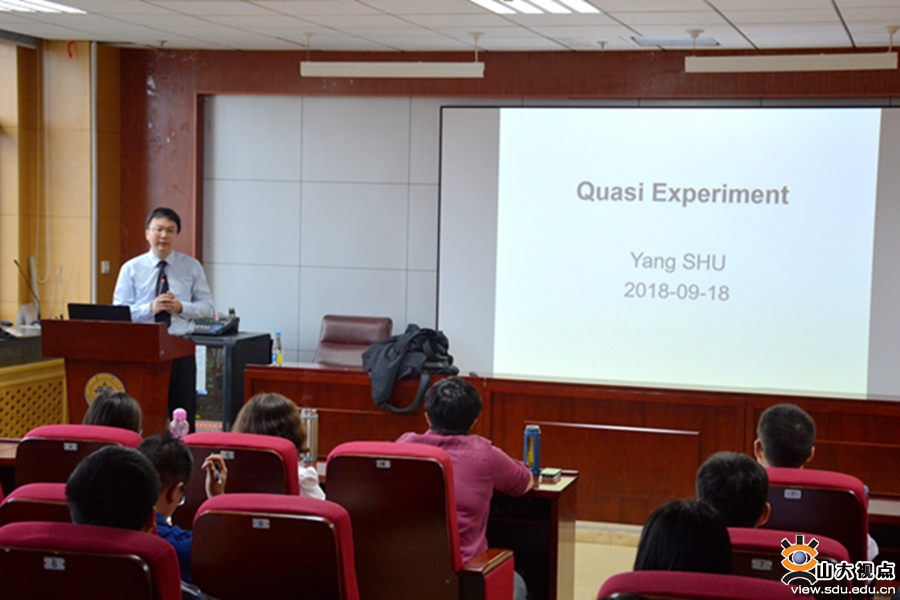 Quasi Experiment

Yang SHU
2018-09-18

山大视点
view.sdu.edu.cn